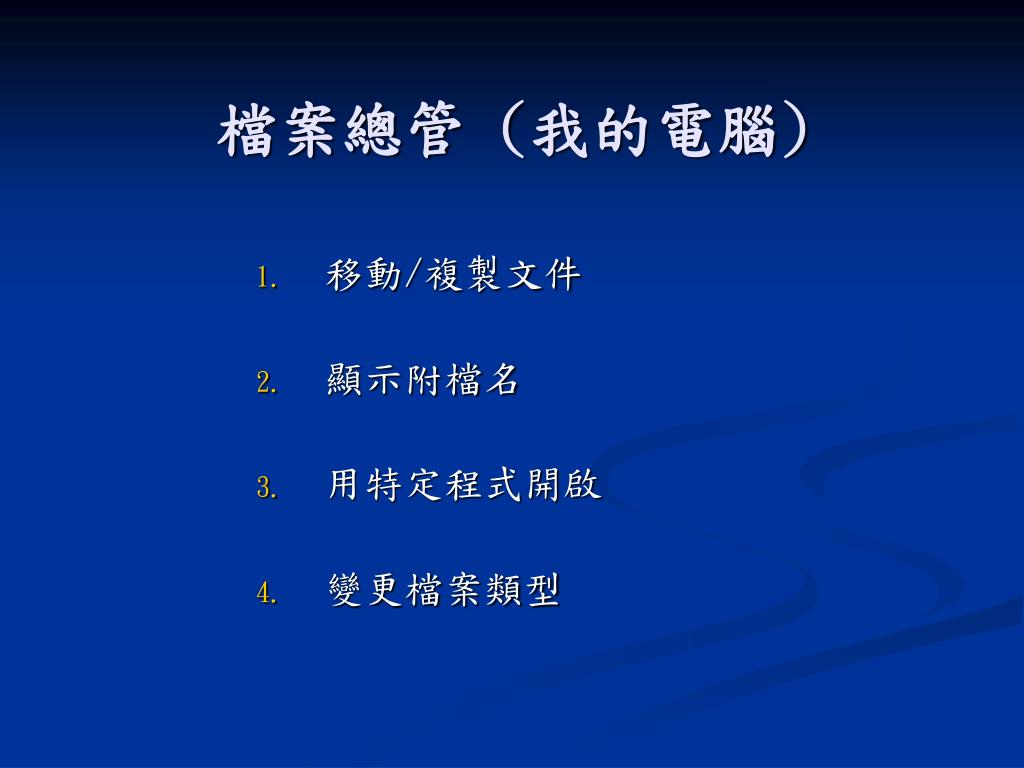 檔案總管（我的電腦）

1. 移動/複製文件
2. 顯示附檔名
3. 用特定程式開啟
4. 變更檔案類型